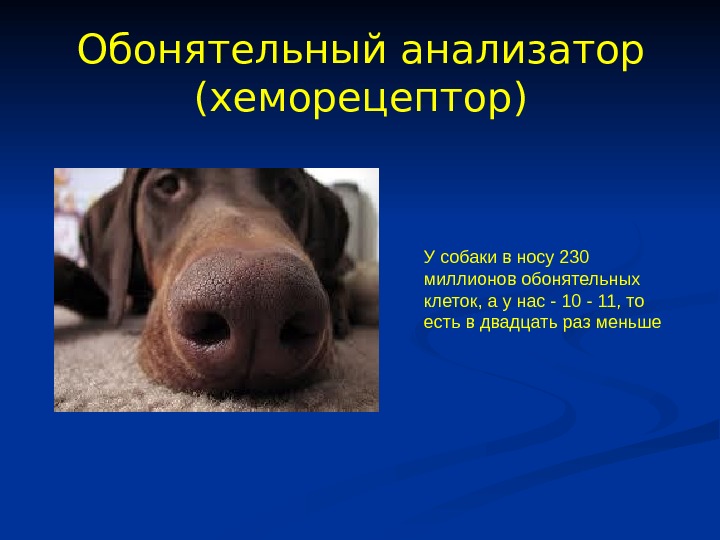 Обонятельный анализатор (хеморецептор)

У собаки в носу 230 миллионов обонятельных клеток, а у нас - 10 - 11, то есть в двадцать раз меньше